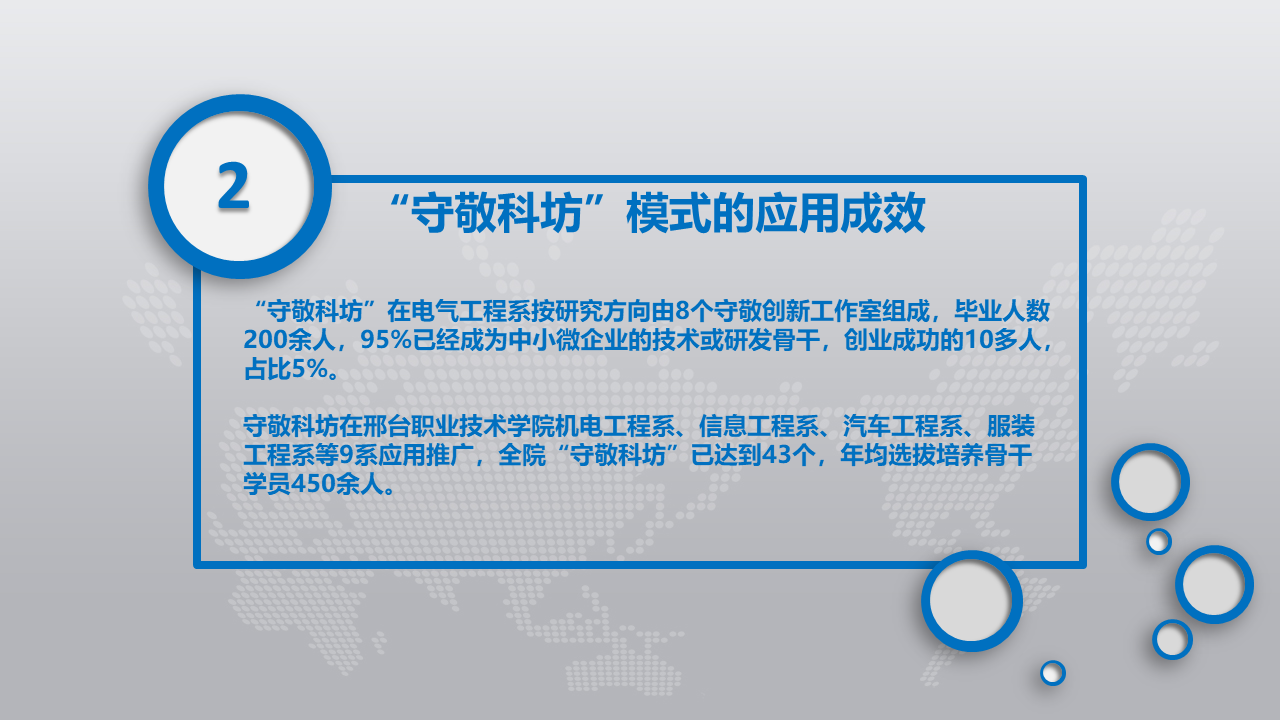 2

“守敬科坊”模式的应用成效

“守敬科坊”在电气工程系按研究方向由8个守敬创新工作室组成，毕业人数200余人，95%已经成为中小微企业的技术或研发骨干，创业成功的10多人，占比5%。

守敬科坊在邢台职业技术学院机电工程系、信息工程系、汽车工程系、服装工程系等9系应用推广，全院“守敬科坊”已达到43个，年均选拔培养骨干学员450余人。